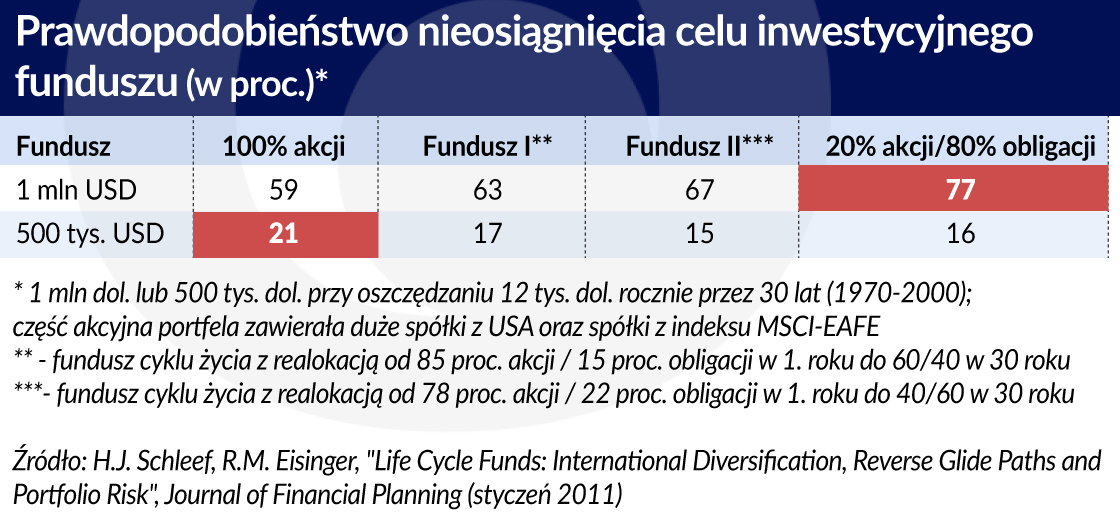 Prawdopodobieństwo nieosiągnięcia celu inwestycyjnego funduszu (w proc.)*

| Fundusz | 100% akcji | Fundusz I** | Fundusz II*** | 20% akcji/80% obligacji |
|---|---|---|---|---|
| 1 mln USD | 59 | 63 | 67 | 77 |
| 500 tys. USD | 21 | 17 | 15 | 16 |

* 1 mln dol. lub 500 tys. dol. przy oszczędzaniu 12 tys. dol. rocznie przez 30 lat (1970-2000); część akcyjna portfela zawierała duże spółki z USA oraz spółki z indeksu MSCI-EAFE
** - fundusz cyklu życia z realokacją od 85 proc. akcji / 15 proc. obligacji w 1. roku do 60/40 w 30 roku
***- fundusz cyklu życia z realokacją od 78 proc. akcji / 22 proc. obligacji w 1. roku do 40/60 w 30 roku

Źródło: H.J. Schleef, R.M. Eisinger, "Life Cycle Funds: International Diversification, Reverse Glide Paths and Portfolio Risk", Journal of Financial Planning (styczeń 2011)